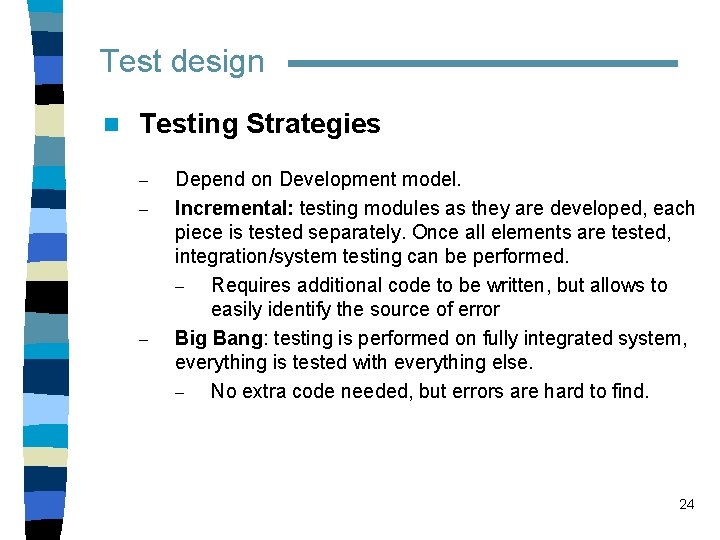 Test design

Testing Strategies

– Depend on Development model.

– Incremental: testing modules as they are developed, each piece is tested separately. Once all elements are tested, integration/system testing can be performed.

– Requires additional code to be written, but allows to easily identify the source of error

– Big Bang: testing is performed on fully integrated system, everything is tested with everything else.

– No extra code needed, but errors are hard to find.

24